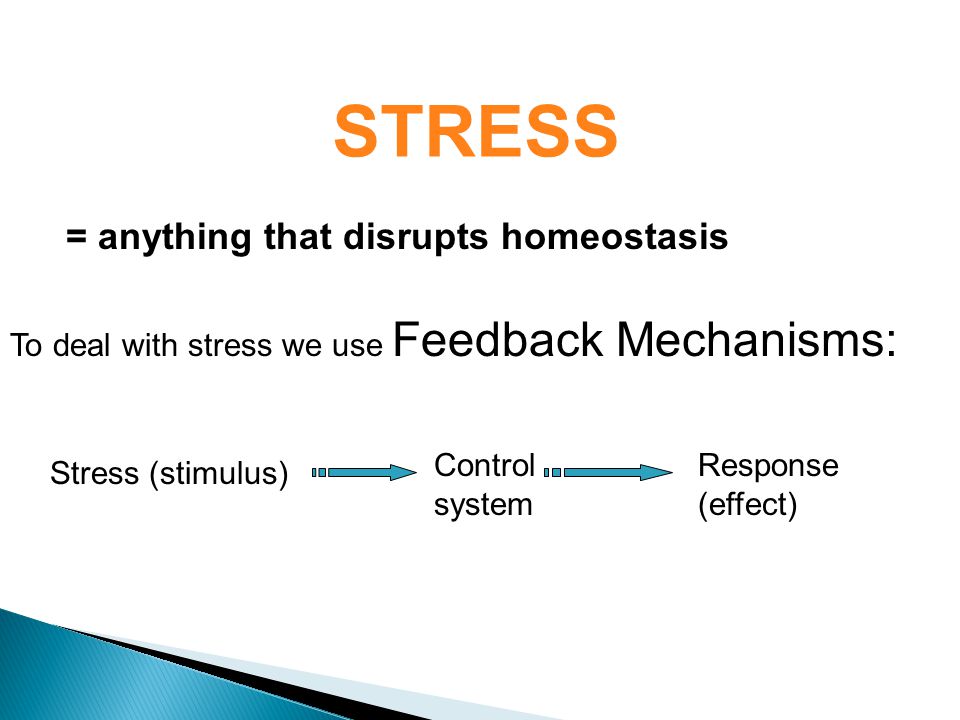 STRESS

= anything that disrupts homeostasis

To deal with stress we use Feedback Mechanisms:

Stress (stimulus)

Control system

Response (effect)